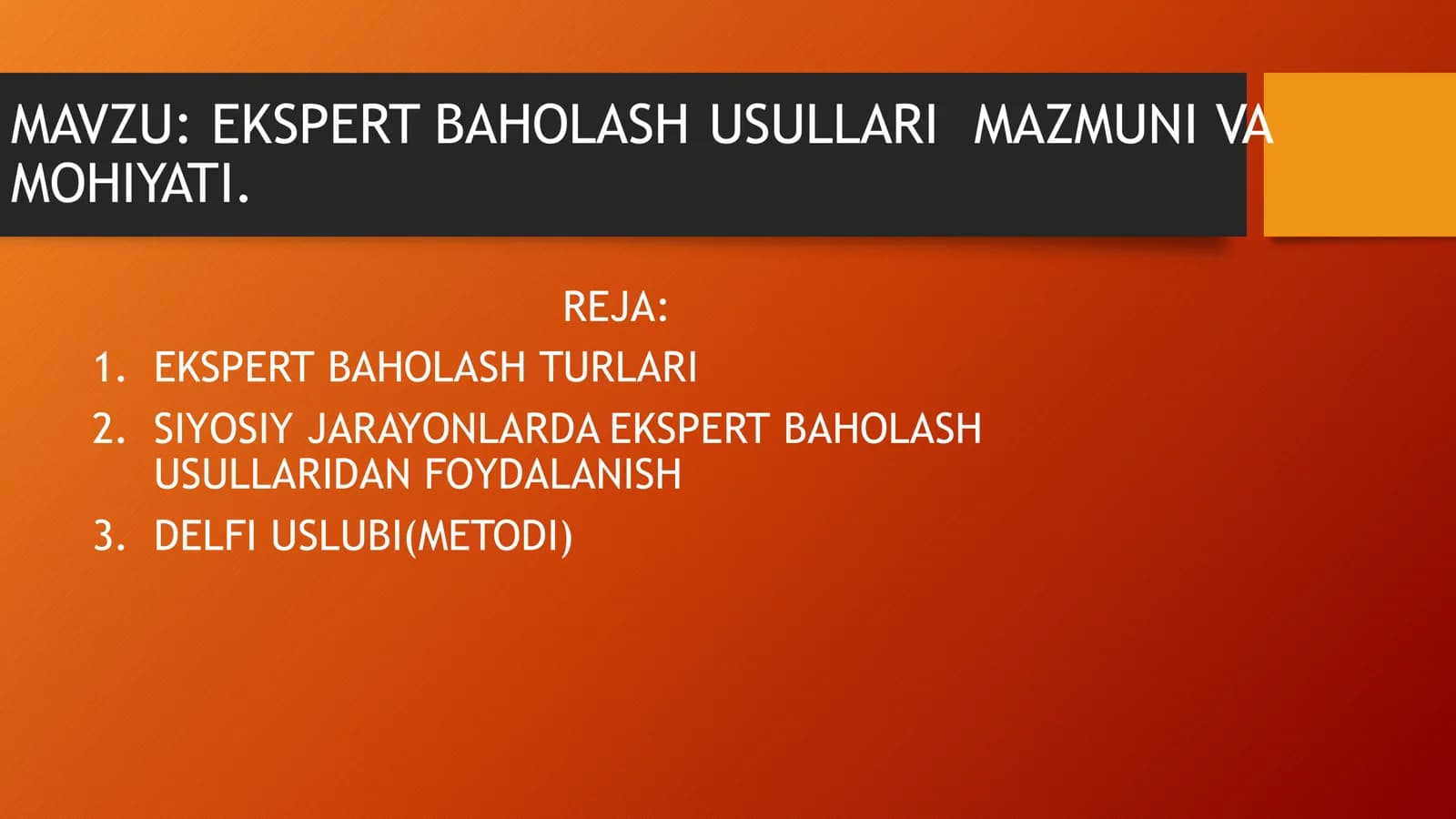 MAVZU: EKSPERT BAHOLASH USULLARI MAZMUNI VA MOHIYATI.

REJA:

1. EKSPERT BAHOLASH TURLARI
2. SIYOSIY JARAYONLARDA EKSPERT BAHOLASH USULLARIDAN FOYDALANISH
3. DELFI USLUBI(METODI)